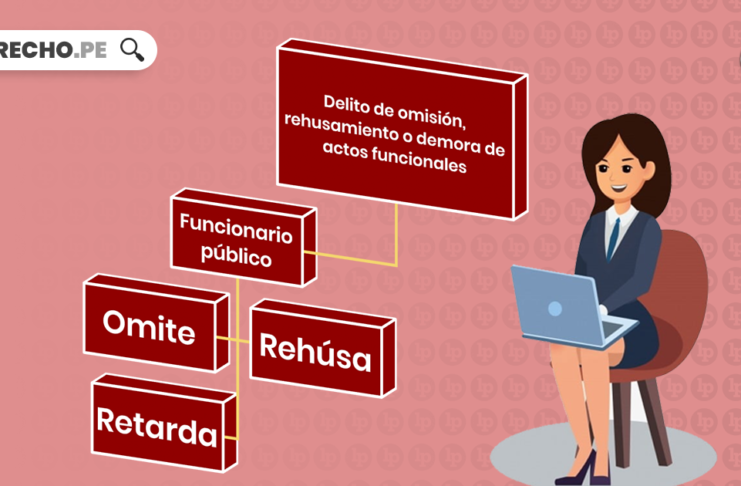 RECHO.PE

Delito de omisión, rehusamiento o demora de actos funcionales

Funcionario público

Omite

Rehúsa

Retarda